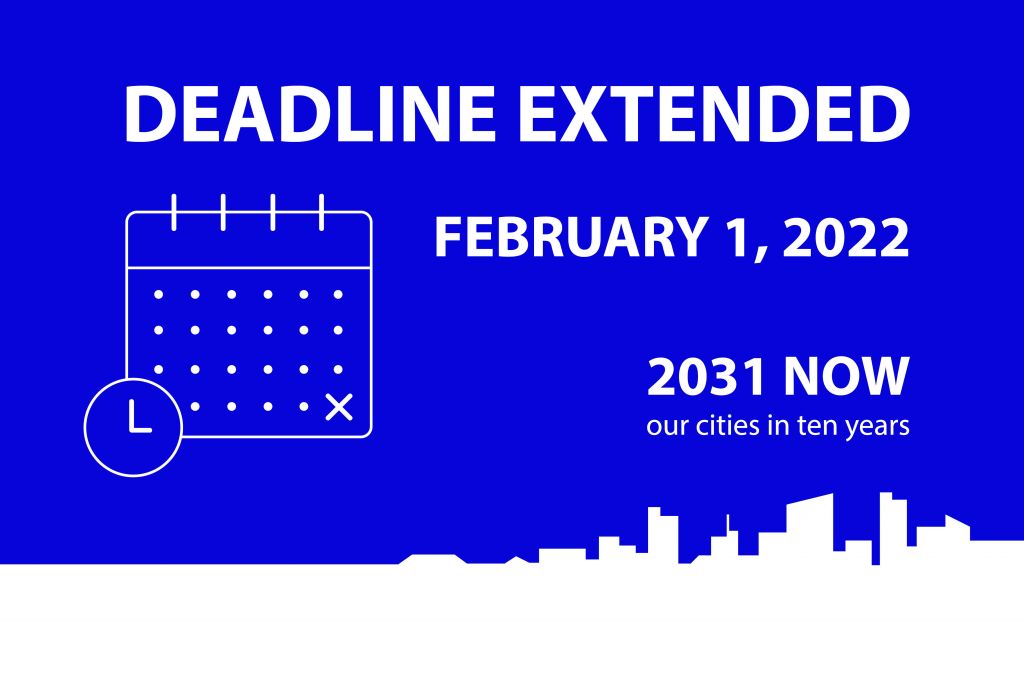 DEADLINE EXTENDED

FEBRUARY 1, 2022

2031 NOW
our cities in ten years